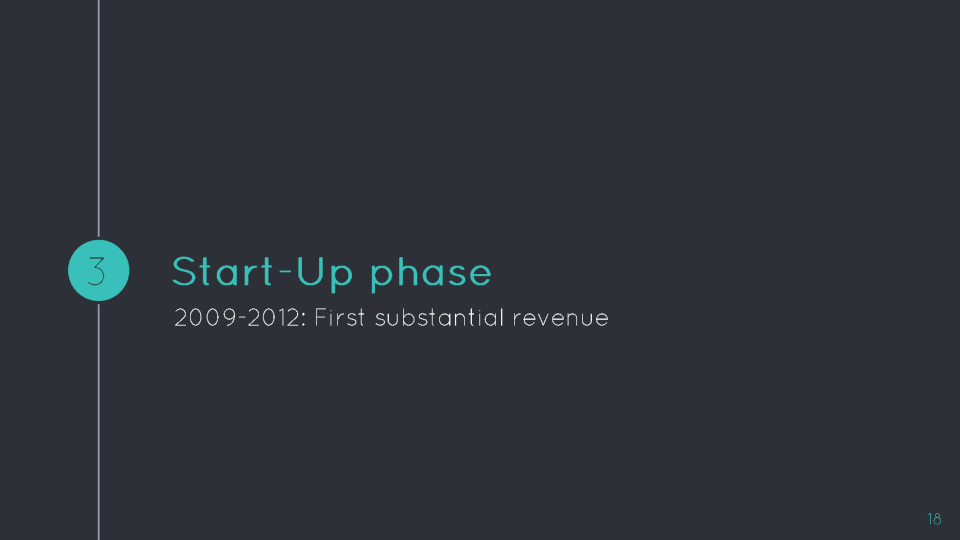 3

Start-Up phase

2009-2012: First substantial revenue

18